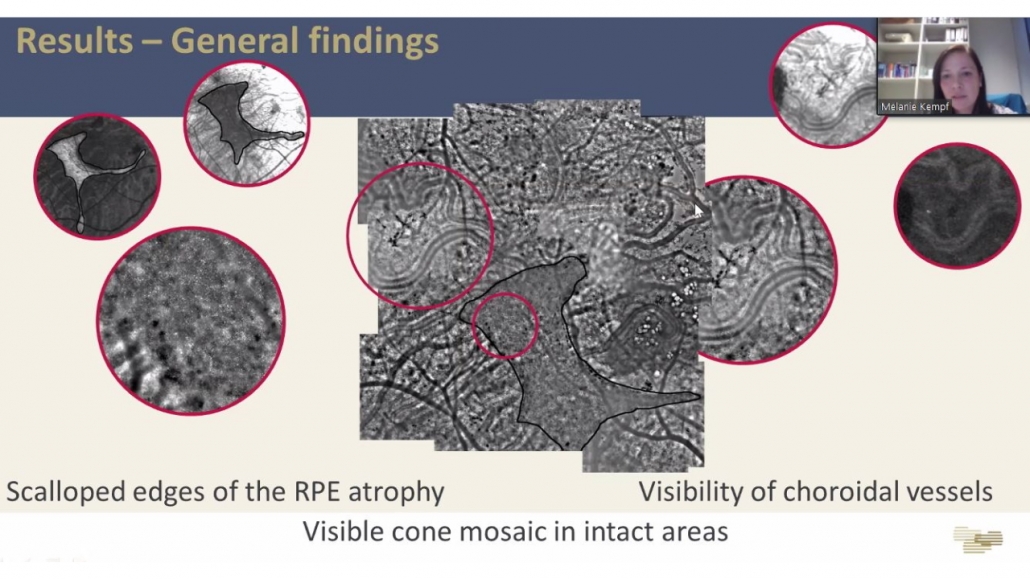 Results – General findings

Mélanie Kempf

Scalloped edges of the RPE atrophy

Visibility of choroidal vessels

Visible cone mosaic in intact areas